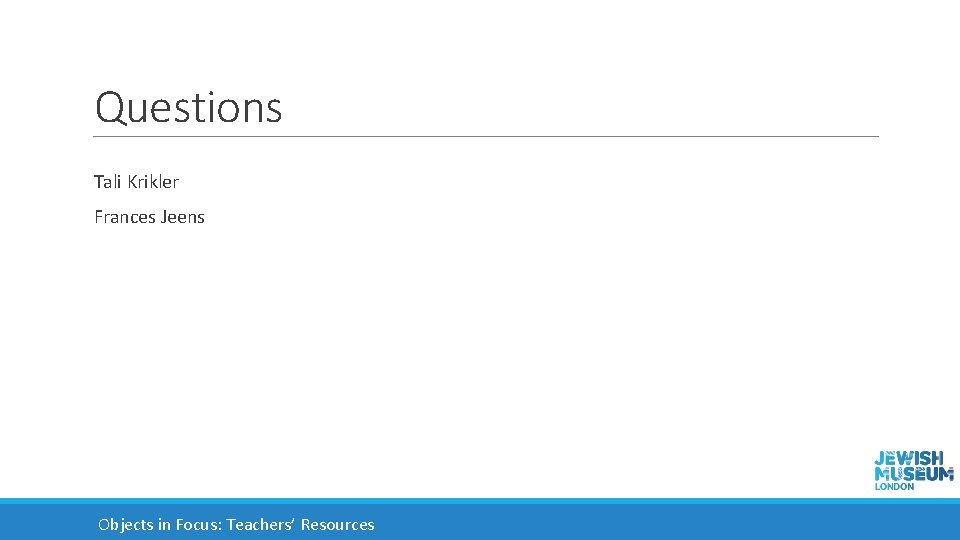 Questions

Tali Krikler

Frances Jeens

JEWISH MUSEUM LONDON

Objects in Focus: Teachers' Resources